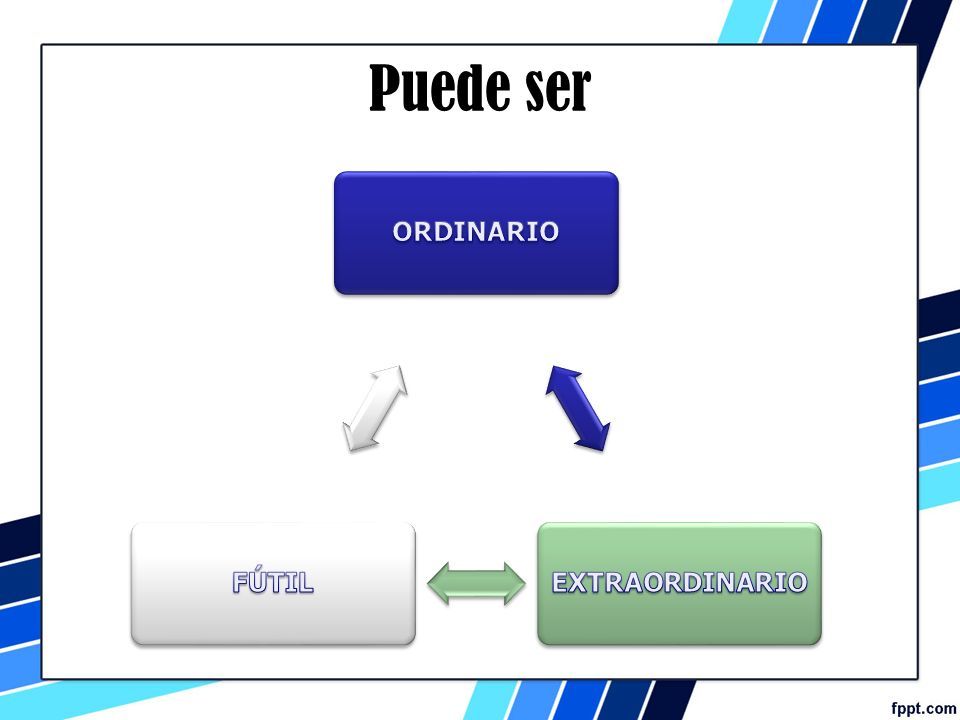 Puede ser

ORDINARIO

FÚTIL

EXTRAORDINARIO

fppt.com